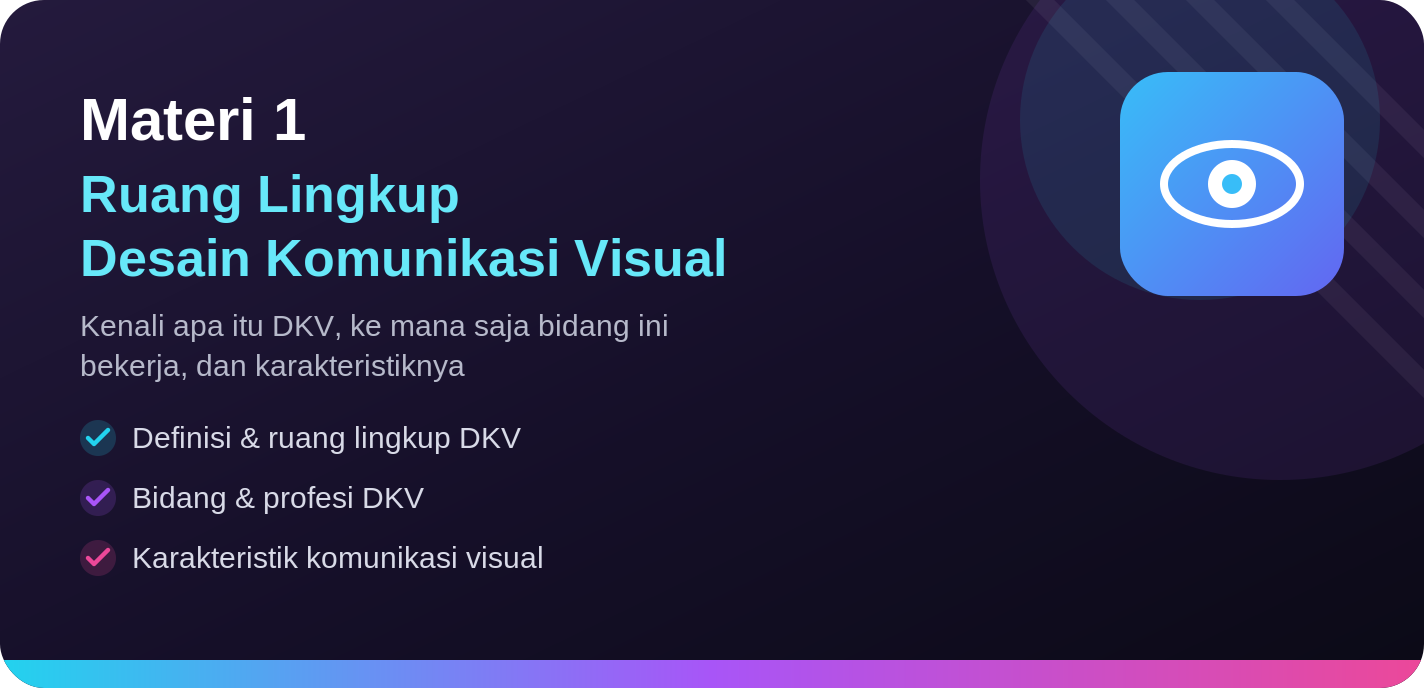 Materi 1

Ruang Lingkup
Desain Komunikasi Visual

Kenali apa itu DKV, ke mana saja bidang ini bekerja, dan karakteristiknya

Definisi & ruang lingkup DKV

Bidang & profesi DKV

Karakteristik komunikasi visual